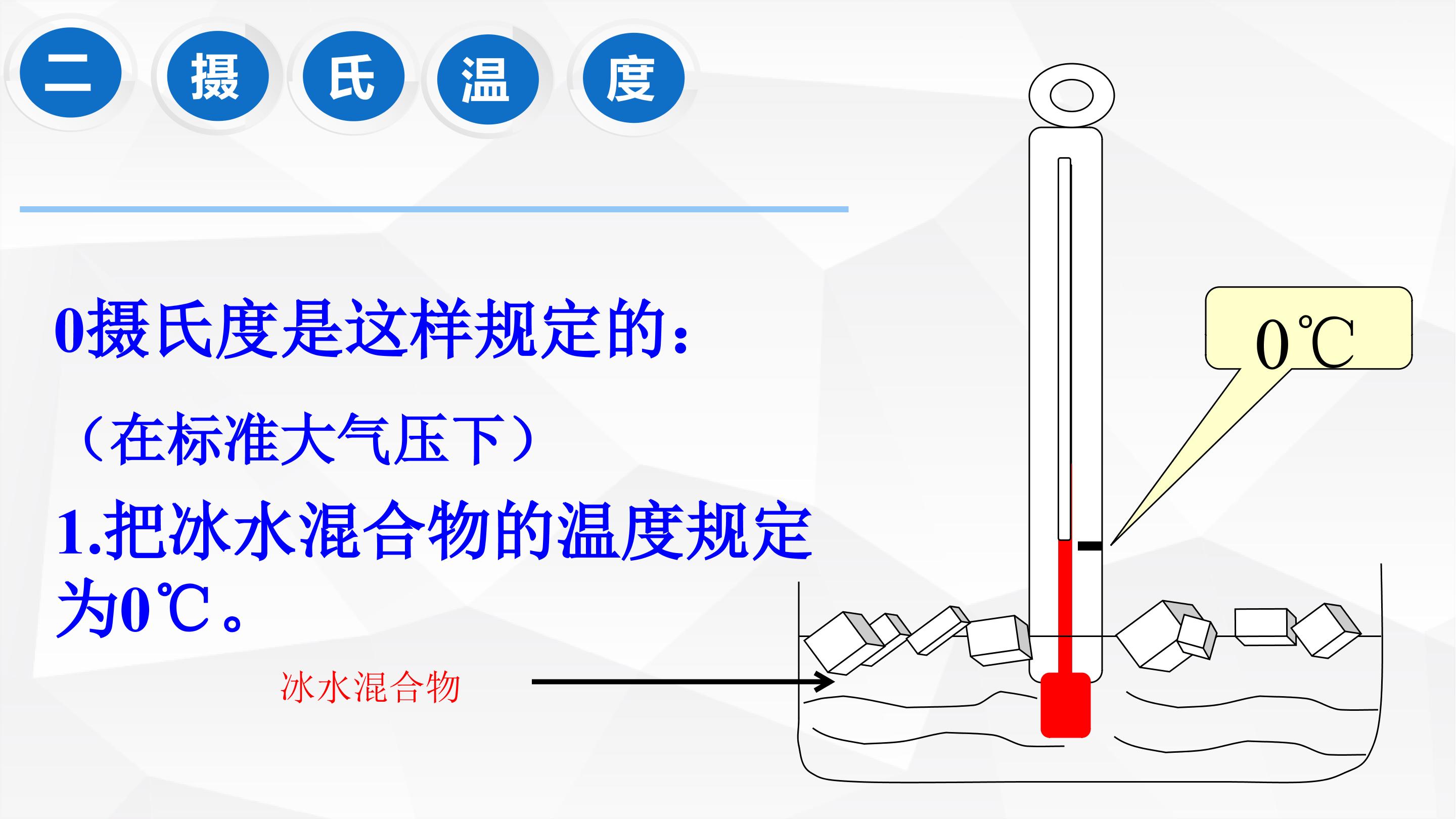 二 摄 氏 温 度

0摄氏度是这样规定的：

（在标准大气压下）

1.把冰水混合物的温度规定为0℃。

冰水混合物

0℃